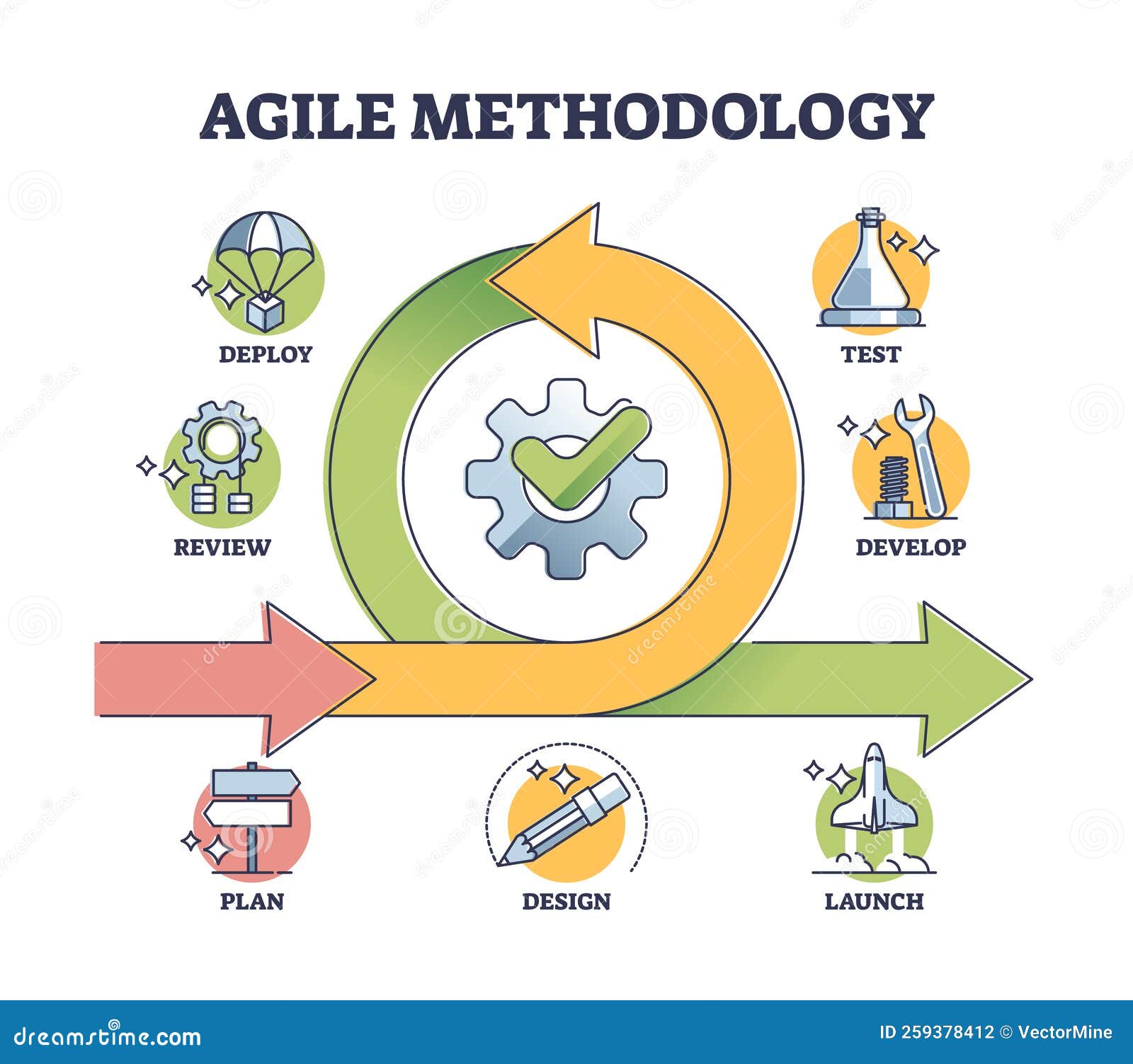 AGILE METHODOLOGY

DEPLOY

TEST

REVIEW

DEVELOP

PLAN

DESIGN

LAUNCH

dreamstime.com

ID 259378412 © VectorMine